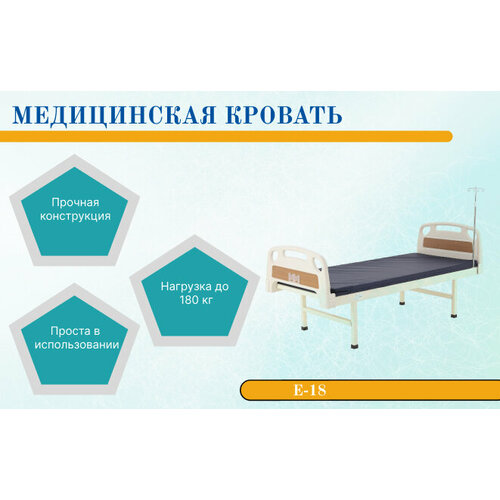 МЕДИЦИНСКАЯ КРОВАТЬ

Прочная конструкция

Нагрузка до 180 кг

Проста в использовании

E-18